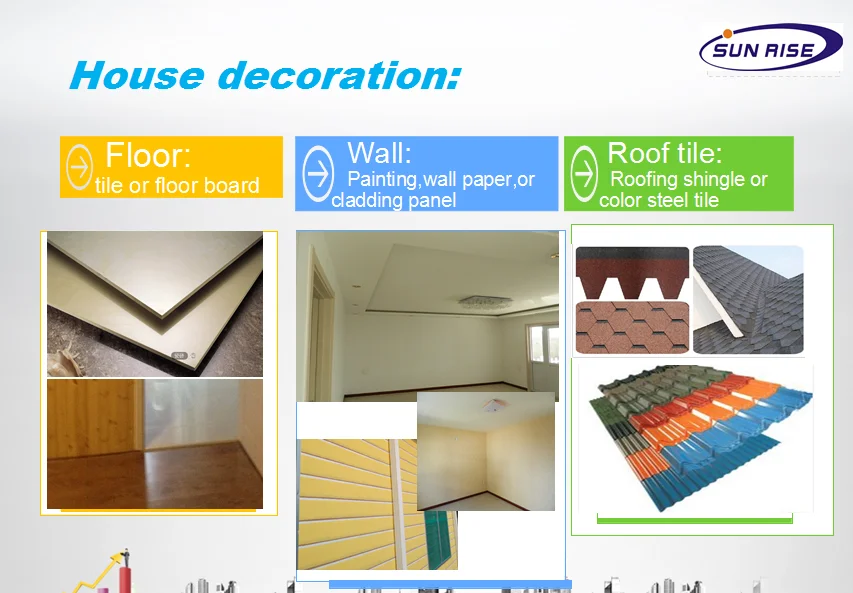 SUN RISE

House decoration:

Floor:
tile or floor board

Wall:
Painting,wall paper,or cladding panel

Roof tile:
Roofing shingle or color steel tile